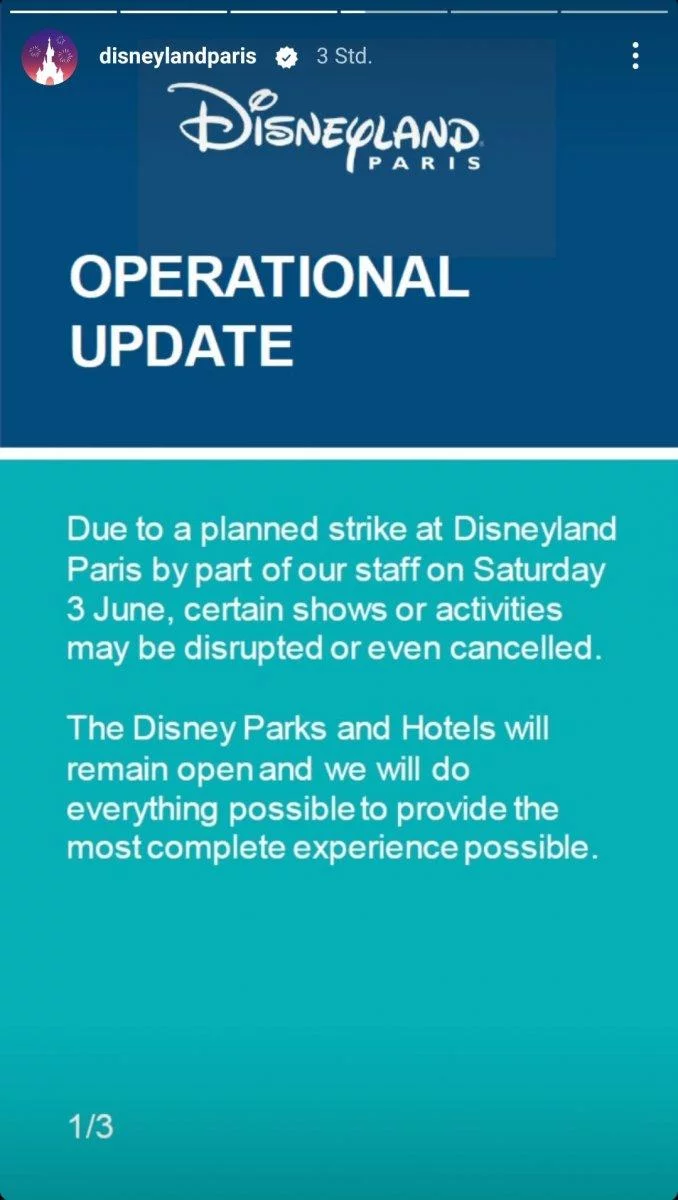 disneylandparis 3 Std.

DISNEYLAND PARIS

OPERATIONAL UPDATE

Due to a planned strike at Disneyland Paris by part of our staff on Saturday 3 June, certain shows or activities may be disrupted or even cancelled.

The Disney Parks and Hotels will remain open and we will do everything possible to provide the most complete experience possible.

1/3